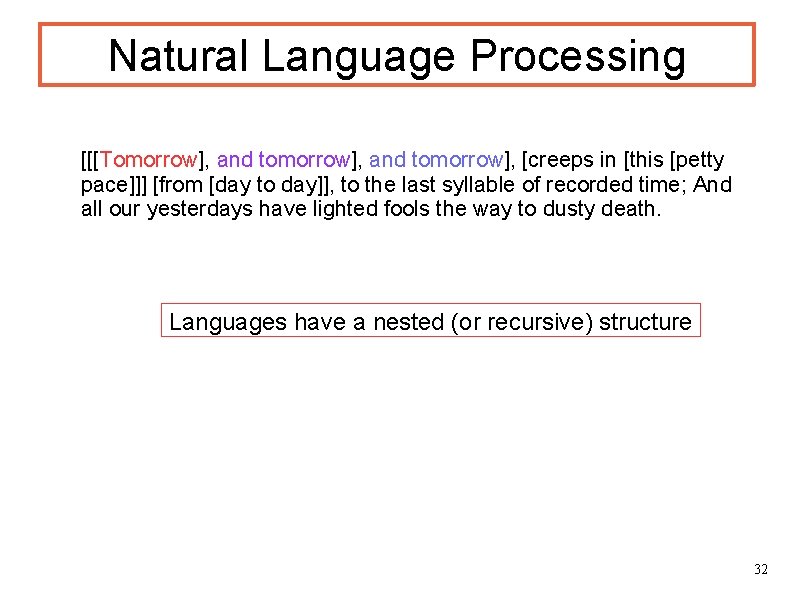 Natural Language Processing

[[[Tomorrow], and tomorrow], and tomorrow], [creeps in [this [petty pace]]] [from [day to day]], to the last syllable of recorded time; And all our yesterdays have lighted fools the way to dusty death.

Languages have a nested (or recursive) structure

32